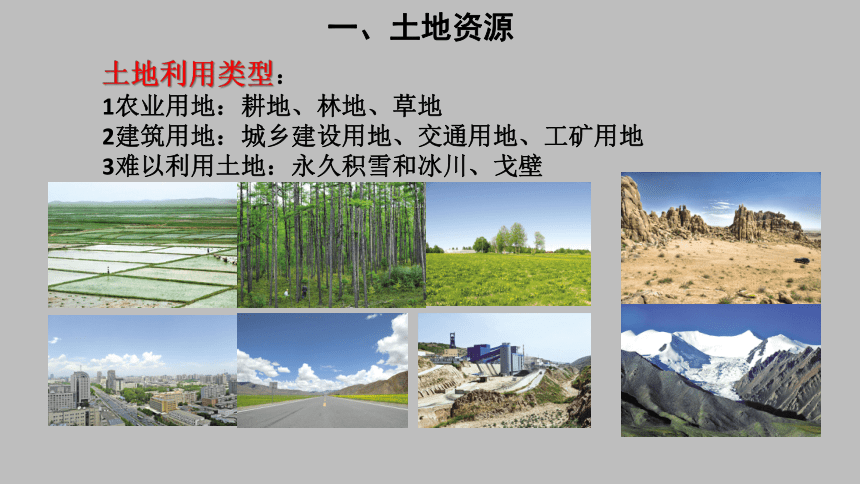 一、土地资源

土地利用类型：

1农业用地：耕地、林地、草地

2建筑用地：城乡建设用地、交通用地、工矿用地

3难以利用土地：永久积雪和冰川、戈壁